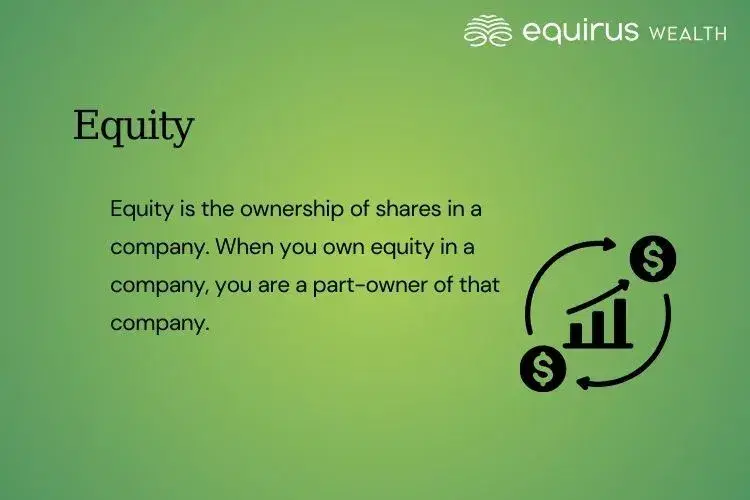 equirus WEALTH

Equity

Equity is the ownership of shares in a company. When you own equity in a company, you are a part-owner of that company.

$

$